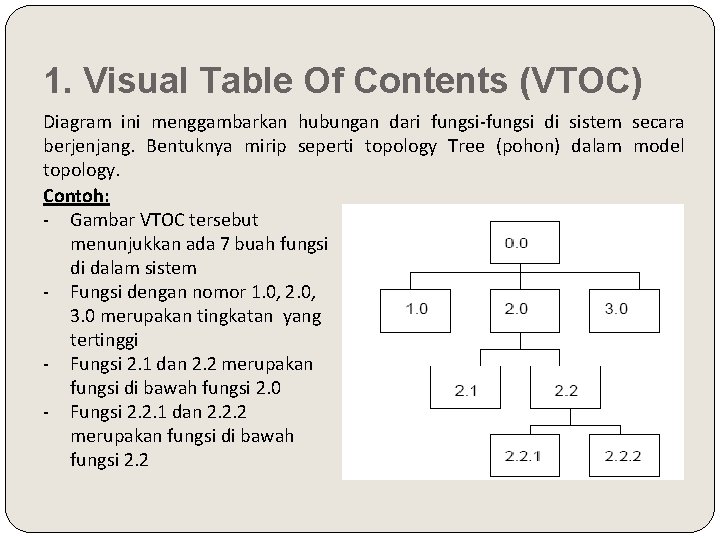 1. Visual Table Of Contents (VTOC)

Diagram ini menggambarkan hubungan dari fungsi-fungsi di sistem secara berjenjang. Bentuknya mirip seperti topology Tree (pohon) dalam model topology.

Contoh:

- Gambar VTOC tersebut menunjukkan ada 7 buah fungsi di dalam sistem
- Fungsi dengan nomor 1.0, 2.0, 3.0 merupakan tingkatan yang tertinggi
- Fungsi 2.1 dan 2.2 merupakan fungsi di bawah fungsi 2.0
- Fungsi 2.2.1 dan 2.2.2 merupakan fungsi di bawah fungsi 2.2

0.0
1.0
2.0
3.0
2.1
2.2
2.2.1
2.2.2